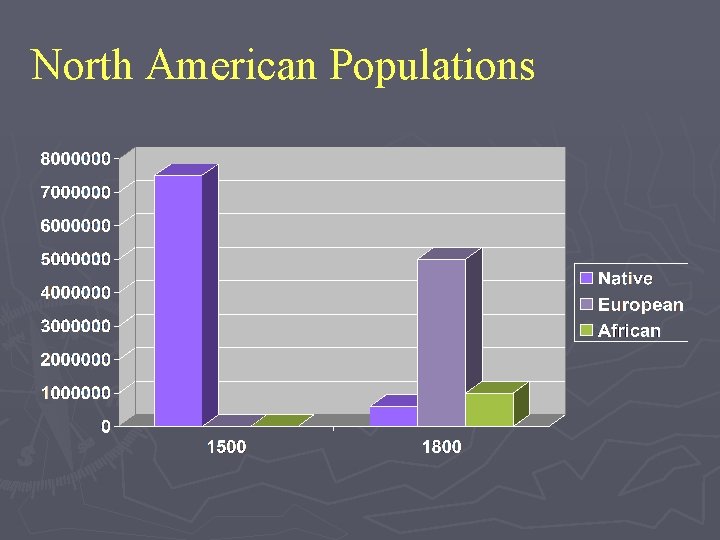 North American Populations

8000000
7000000
6000000
5000000
4000000
3000000
2000000
1000000
0

1500
1800

Native
European
African